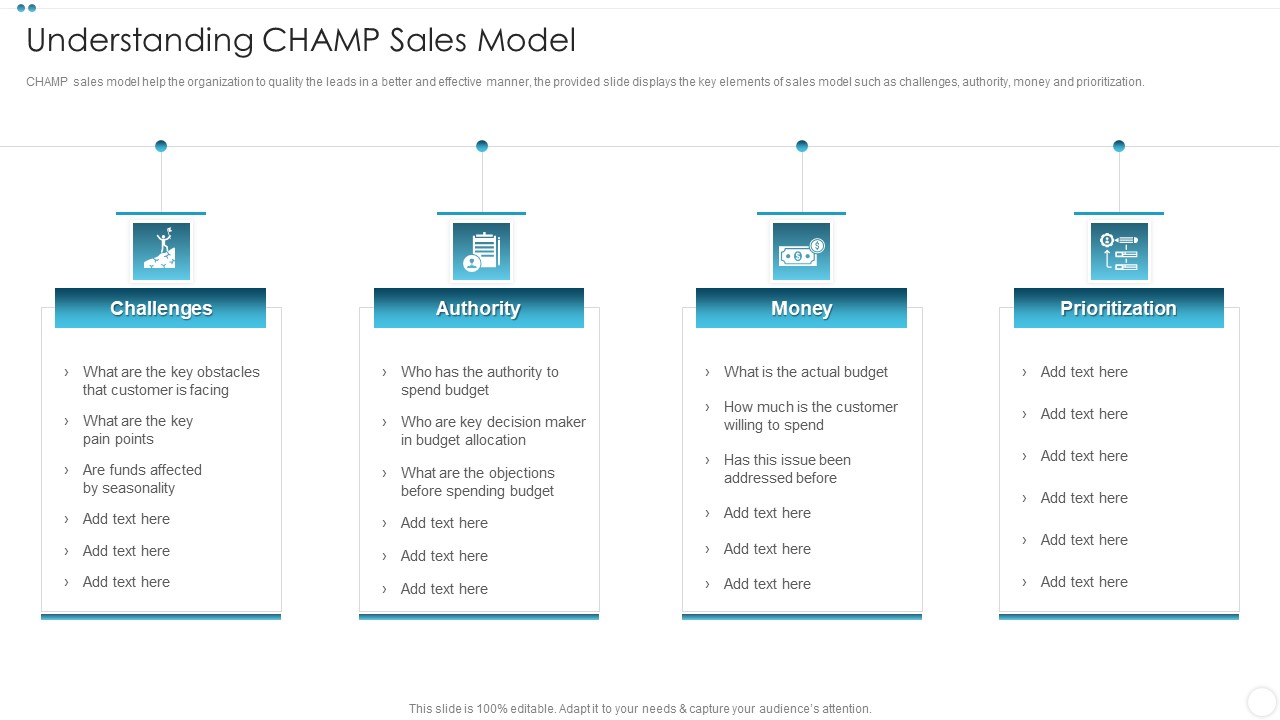 Understanding CHAMP Sales Model

CHAMP sales model help the organization to quality the leads in a better and effective manner, the provided slide displays the key elements of sales model such as challenges, authority, money and prioritization.

Challenges

› What are the key obstacles that customer is facing
› What are the key pain points
› Are funds affected by seasonality
› Add text here
› Add text here
› Add text here

Authority

› Who has the authority to spend budget
› Who are key decision maker in budget allocation
› What are the objections before spending budget
› Add text here
› Add text here
› Add text here

Money

› What is the actual budget
› How much is the customer willing to spend
› Has this issue been addressed before
› Add text here
› Add text here
› Add text here

Prioritization

› Add text here
› Add text here
› Add text here
› Add text here
› Add text here
› Add text here

This slide is 100% editable. Adapt it to your needs & capture your audience's attention.